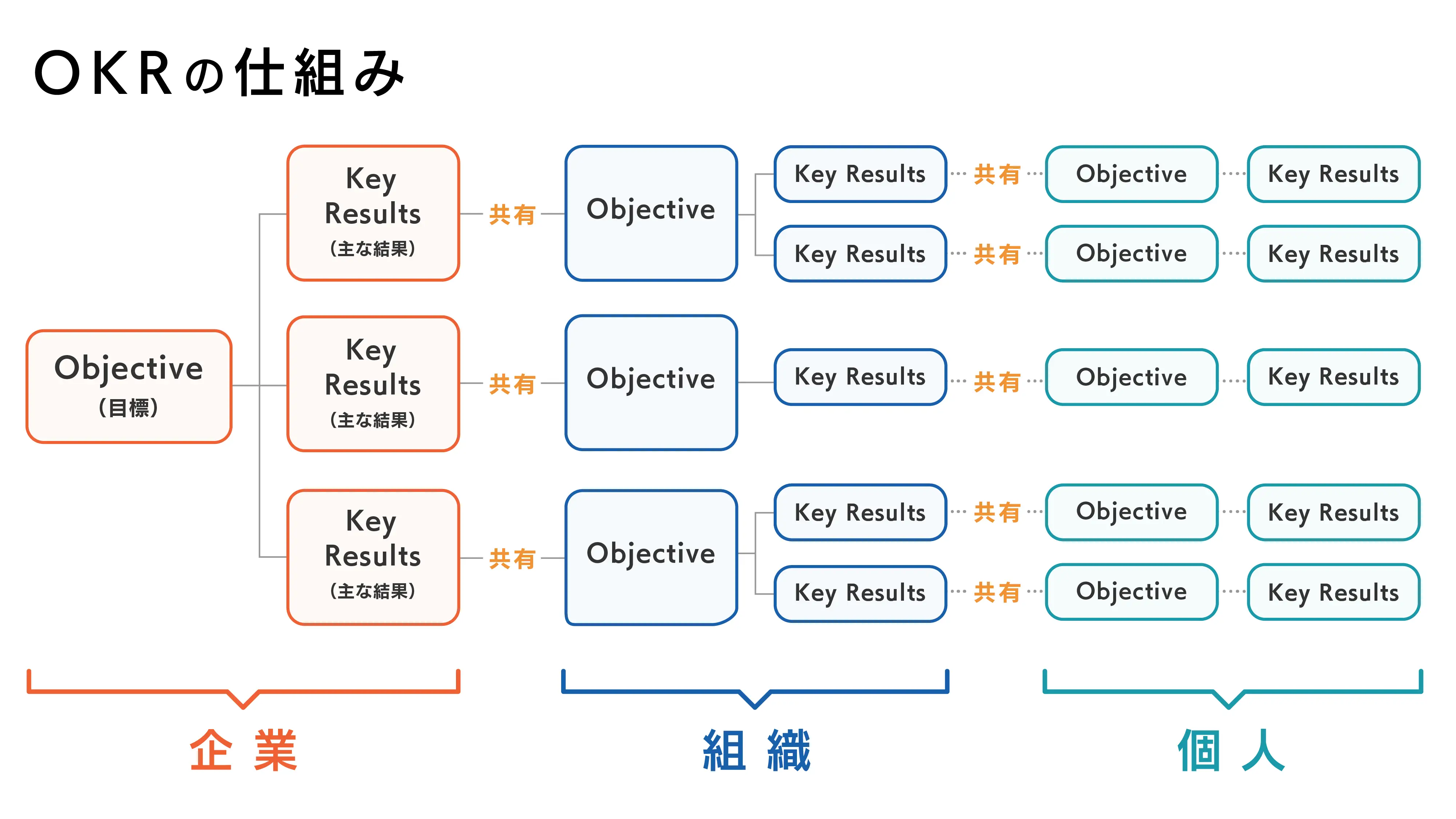 OKRの仕組み

Objective
(目標)

Key Results
(主な結果)

共有

Objective

Key Results

共有

Objective

Key Results

Key Results

共有

Objective

Key Results

Key Results
(主な結果)

共有

Objective

Key Results

共有

Objective

Key Results

Key Results
(主な結果)

共有

Objective

Key Results

共有

Objective

Key Results

Key Results

共有

Objective

Key Results

企業

組織

個人